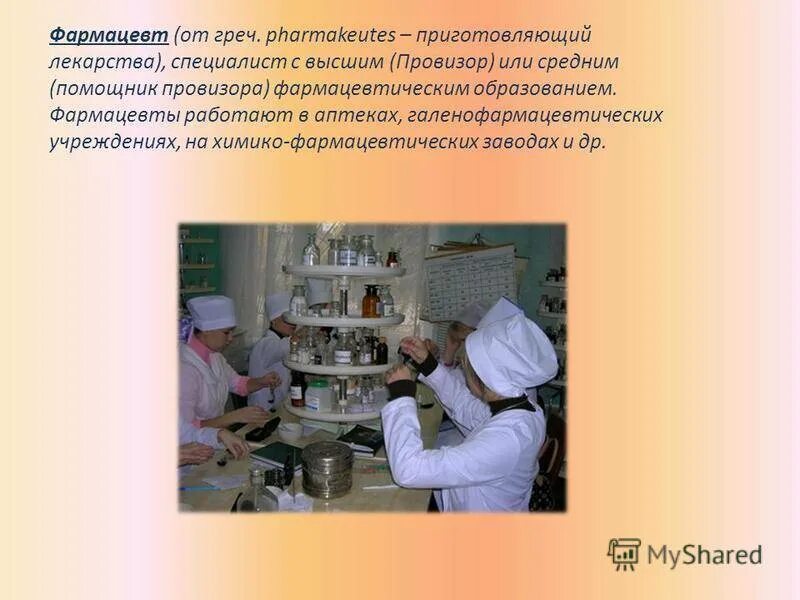 Фармацевт (от греч. pharmakeutes – приготовляющий лекарства), специалист с высшим (Провизор) или средним (помощник провизора) фармацевтическим образованием. Фармацевты работают в аптеках, галенофармацевтических учреждениях, на химико-фармацевтических заводах и др.

MyShared